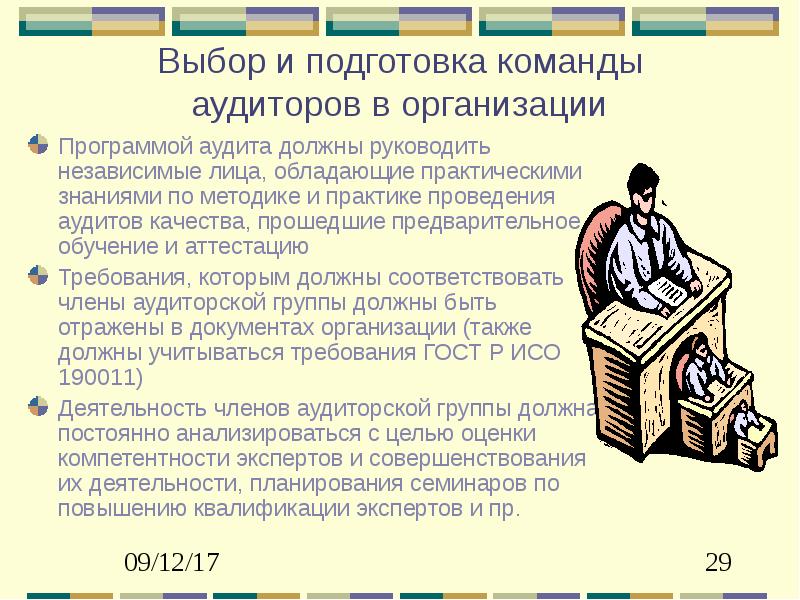 Выбор и подготовка команды аудиторов в организации

Программой аудита должны руководить независимые лица, обладающие практическими знаниями по методике и практике проведения аудитов качества, прошедшие предварительное обучение и аттестацию

Требования, которым должны соответствовать члены аудиторской группы должны быть отражены в документах организации (также должны учитываться требования ГОСТ Р ИСО 190011)

Деятельность членов аудиторской группы должна постоянно анализироваться с целью оценки компетентности экспертов и совершенствования их деятельности, планирования семинаров по повышению квалификации экспертов и пр.

09/12/17

29